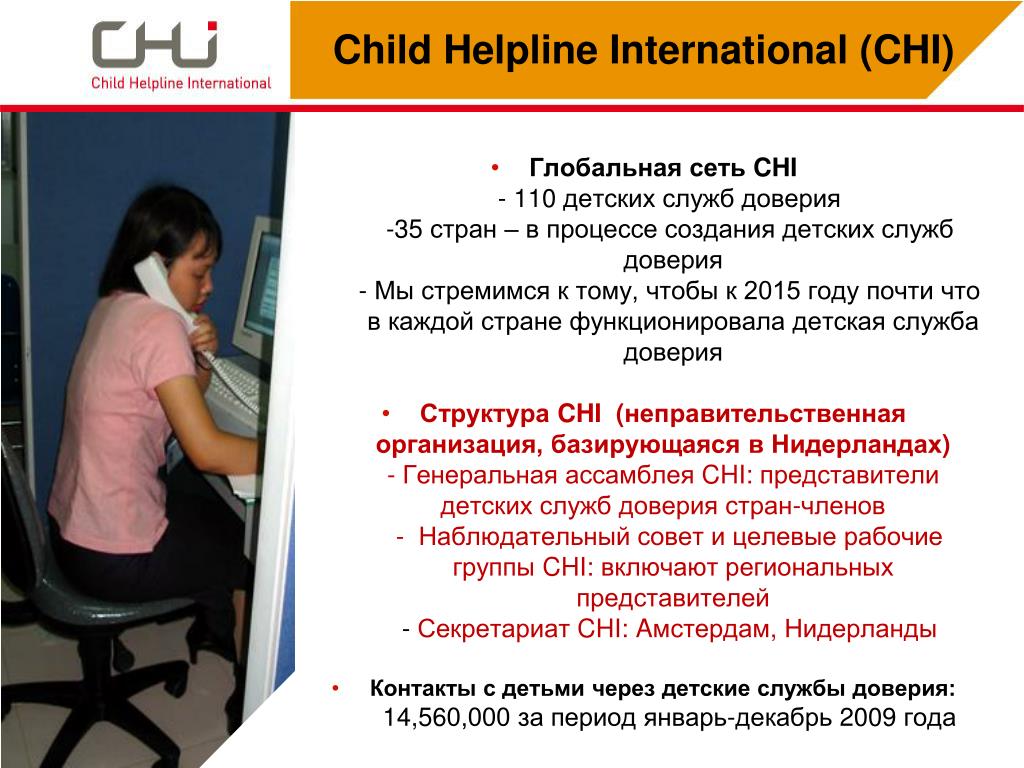 CHI
Child Helpline International

Child Helpline International (CHI)

• Глобальная сеть CHI
- 110 детских служб доверия
-35 стран – в процессе создания детских служб доверия
- Мы стремимся к тому, чтобы к 2015 году почти что в каждой стране функционировала детская служба доверия

• Структура CHI (неправительственная организация, базирующаяся в Нидерландах)
- Генеральная ассамблея CHI: представители детских служб доверия стран-членов
- Наблюдательный совет и целевые рабочие группы CHI: включают региональных представителей
- Секретариат CHI: Амстердам, Нидерланды

• Контакты с детьми через детские службы доверия:
14,560,000 за период январь-декабрь 2009 года